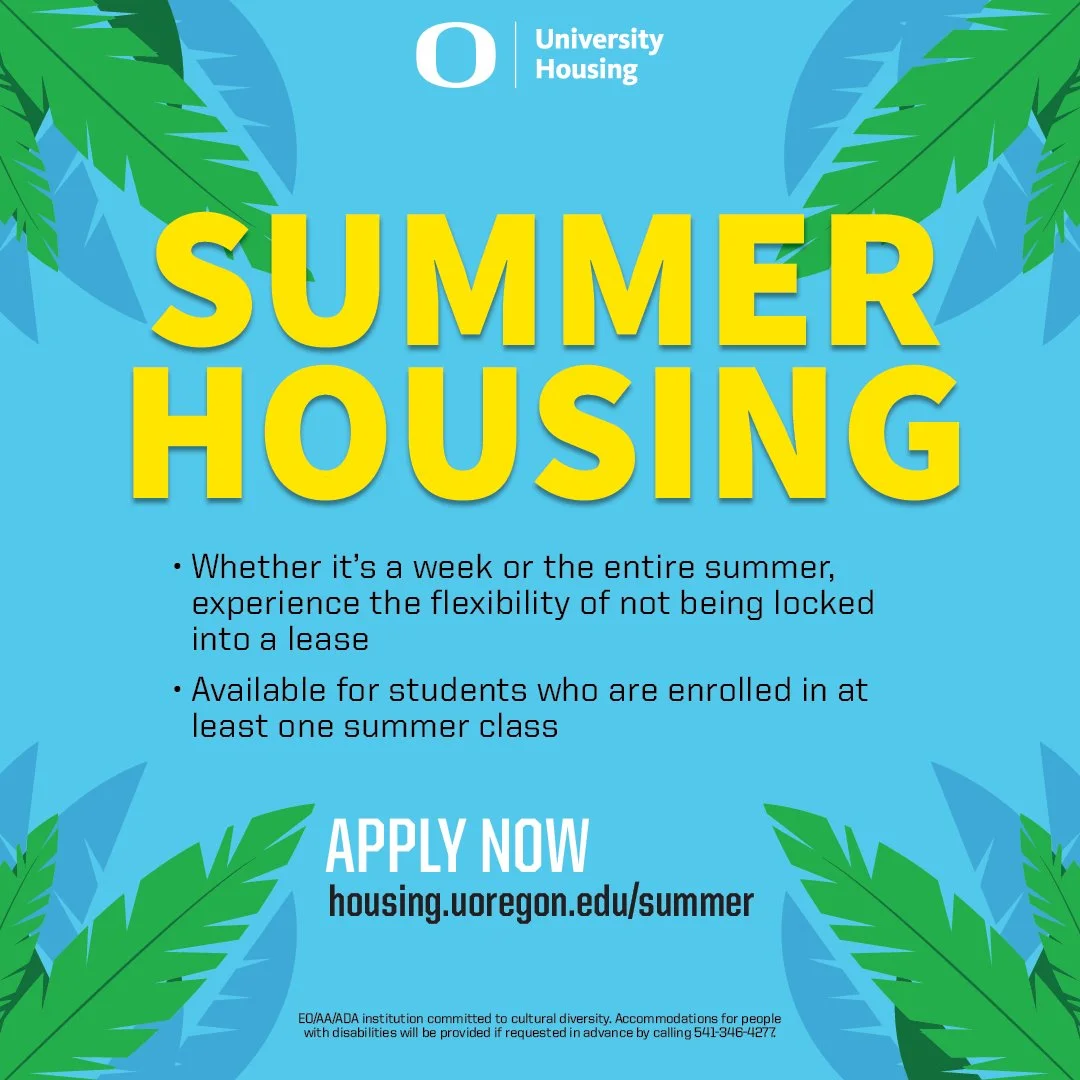 O University Housing

SUMMER HOUSING

• Whether it's a week or the entire summer, experience the flexibility of not being locked into a lease

• Available for students who are enrolled in at least one summer class

APPLY NOW
housing.uoregon.edu/summer

EO/AA/ADA institution committed to cultural diversity. Accommodations for people with disabilities will be provided if requested in advance by calling 541-346-4277.